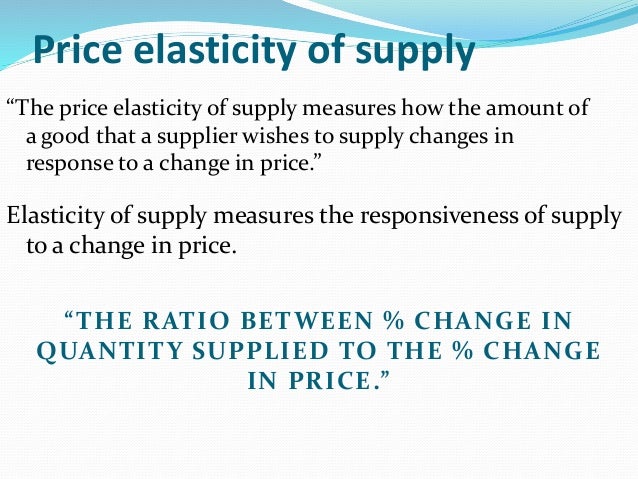 Price elasticity of supply

“The price elasticity of supply measures how the amount of a good that a supplier wishes to supply changes in response to a change in price.”

Elasticity of supply measures the responsiveness of supply to a change in price.

“THE RATIO BETWEEN % CHANGE IN QUANTITY SUPPLIED TO THE % CHANGE IN PRICE.”